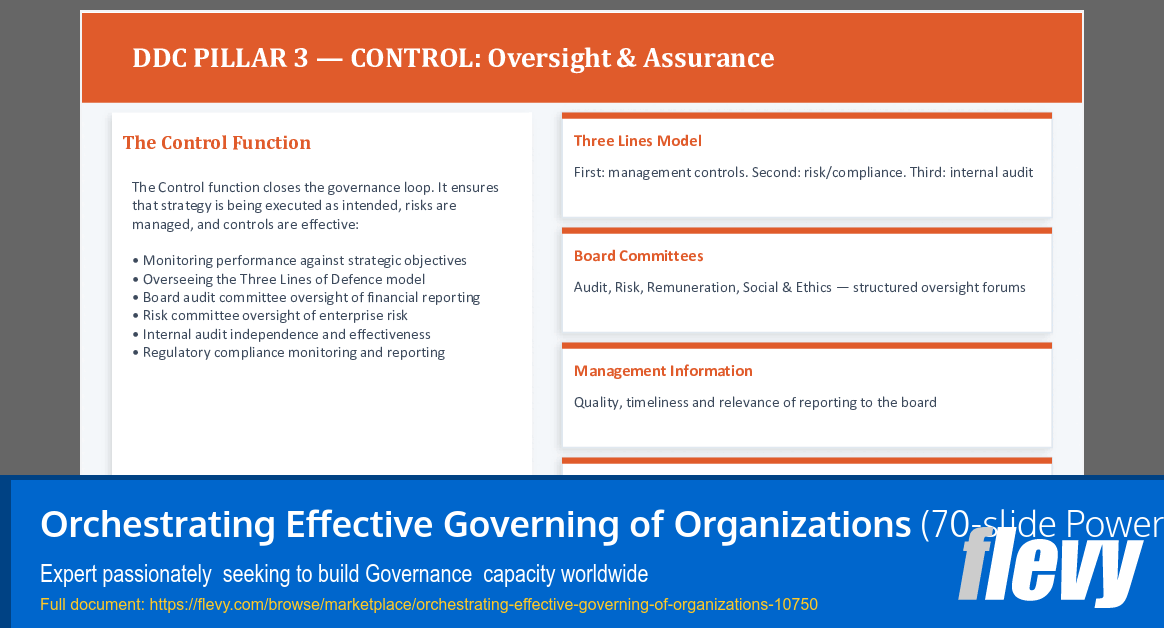 DDC PILLAR 3 — CONTROL: Oversight & Assurance

The Control Function

The Control function closes the governance loop. It ensures that strategy is being executed as intended, risks are managed, and controls are effective:

• Monitoring performance against strategic objectives
• Overseeing the Three Lines of Defence model
• Board audit committee oversight of financial reporting
• Risk committee oversight of enterprise risk
• Internal audit independence and effectiveness
• Regulatory compliance monitoring and reporting

Three Lines Model

First: management controls. Second: risk/compliance. Third: internal audit

Board Committees

Audit, Risk, Remuneration, Social & Ethics — structured oversight forums

Management Information

Quality, timeliness and relevance of reporting to the board

Orchestrating Effective Governing of Organizations (70-slide Power

Expert passionately seeking to build Governance capacity worldwide

Full document: https://flevy.com/browse/marketplace/orchestrating-effective-governing-of-organizations-10750

flevy